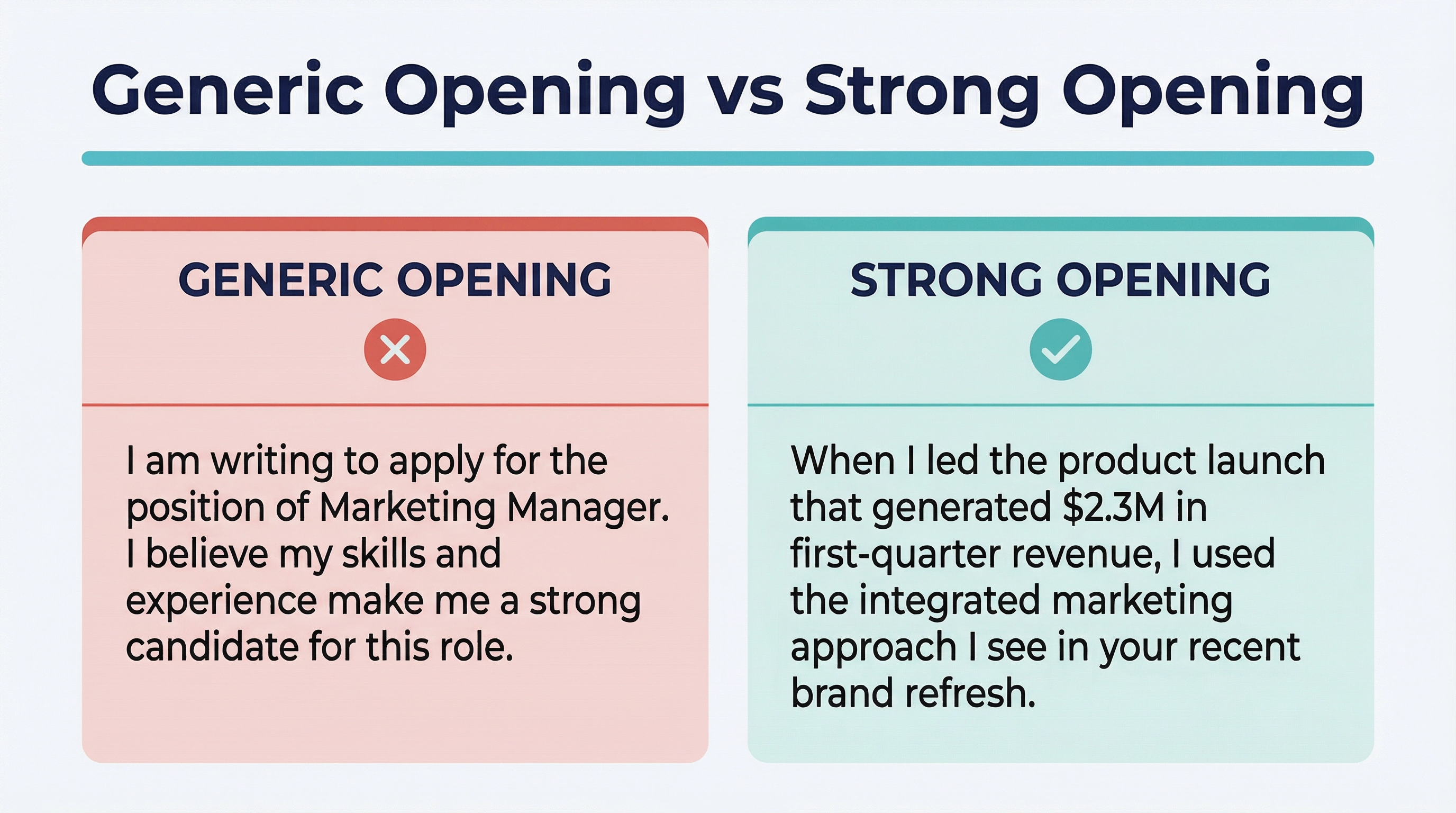 Generic Opening vs Strong Opening

GENERIC OPENING

I am writing to apply for the position of Marketing Manager. I believe my skills and experience make me a strong candidate for this role.

STRONG OPENING

When I led the product launch that generated \$2.3M in first-quarter revenue, I used the integrated marketing approach I see in your recent brand refresh.